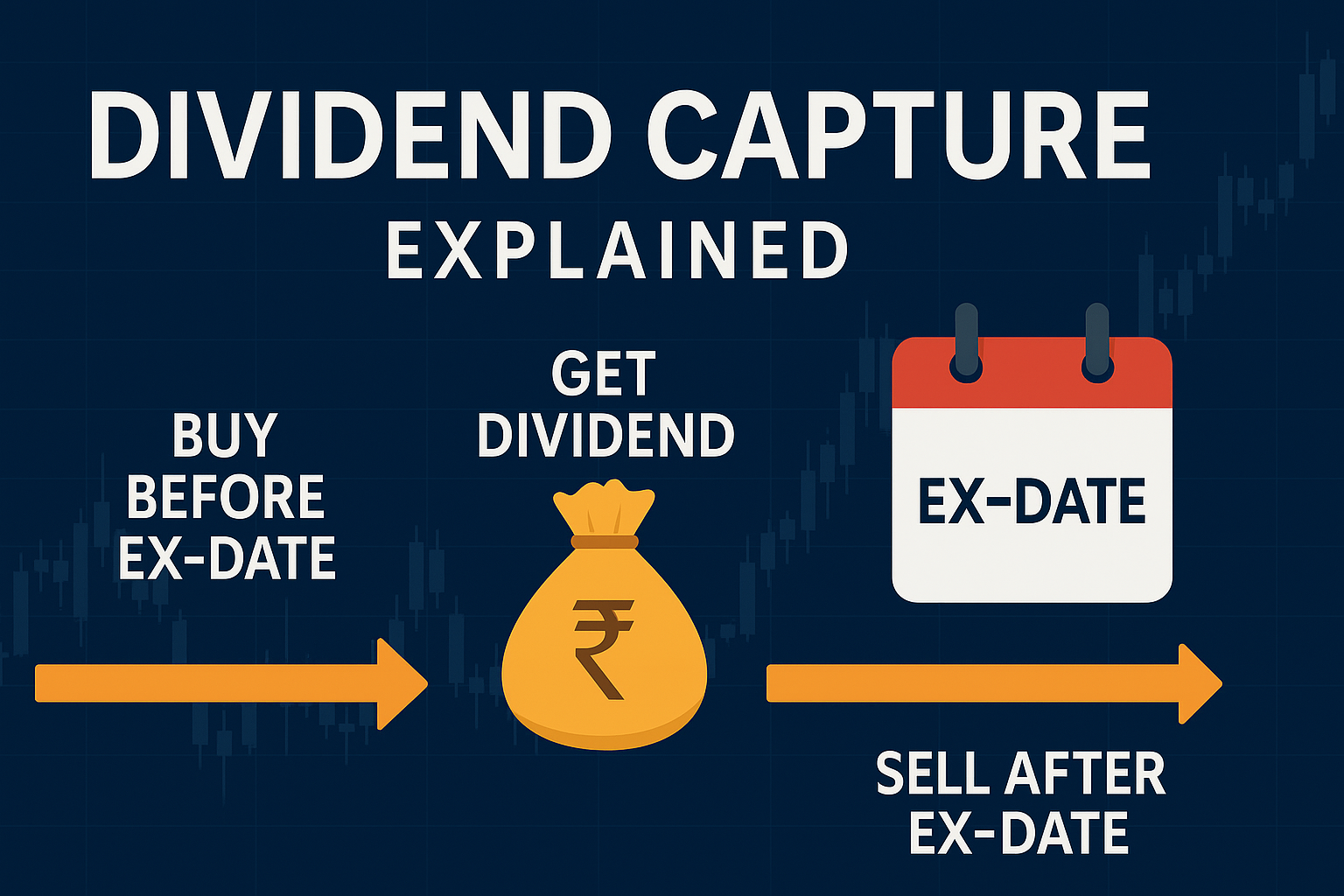 DIVIDEND CAPTURE
EXPLAINED

BUY BEFORE EX-DATE

GET DIVIDEND

₹

EX-DATE

SELL AFTER EX-DATE